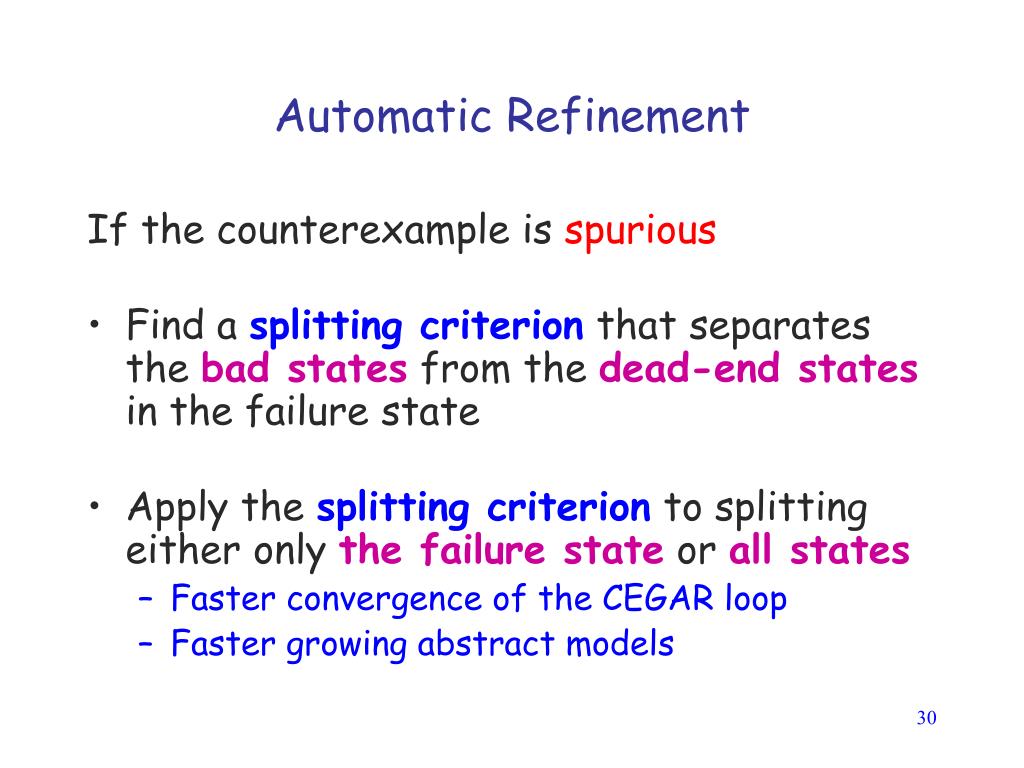 Automatic Refinement

If the counterexample is spurious

• Find a splitting criterion that separates the bad states from the dead-end states in the failure state

• Apply the splitting criterion to splitting either only the failure state or all states
– Faster convergence of the CEGAR loop
– Faster growing abstract models

30